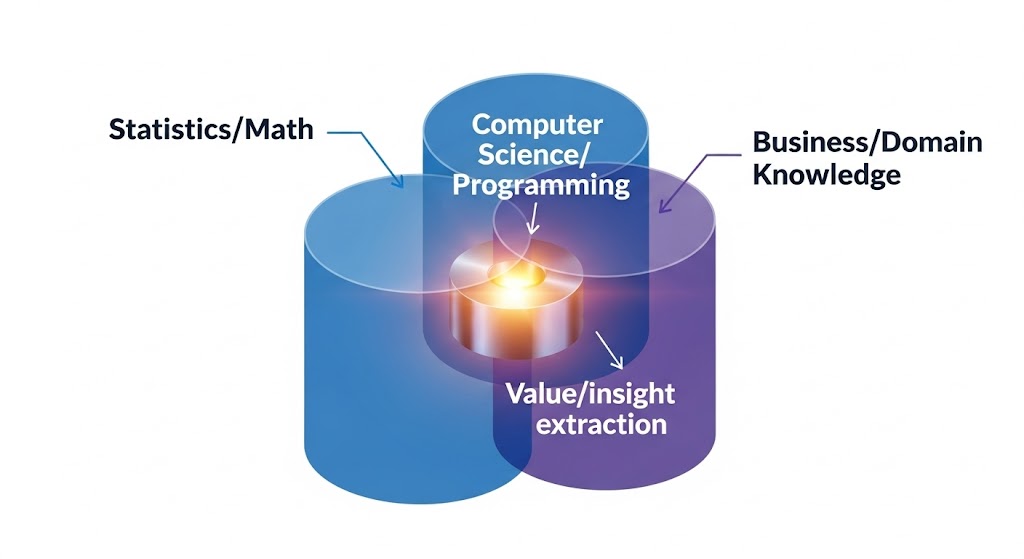 Statistics/Math

Computer Science/ Programming

Business/Domain Knowledge

Value/insight extraction